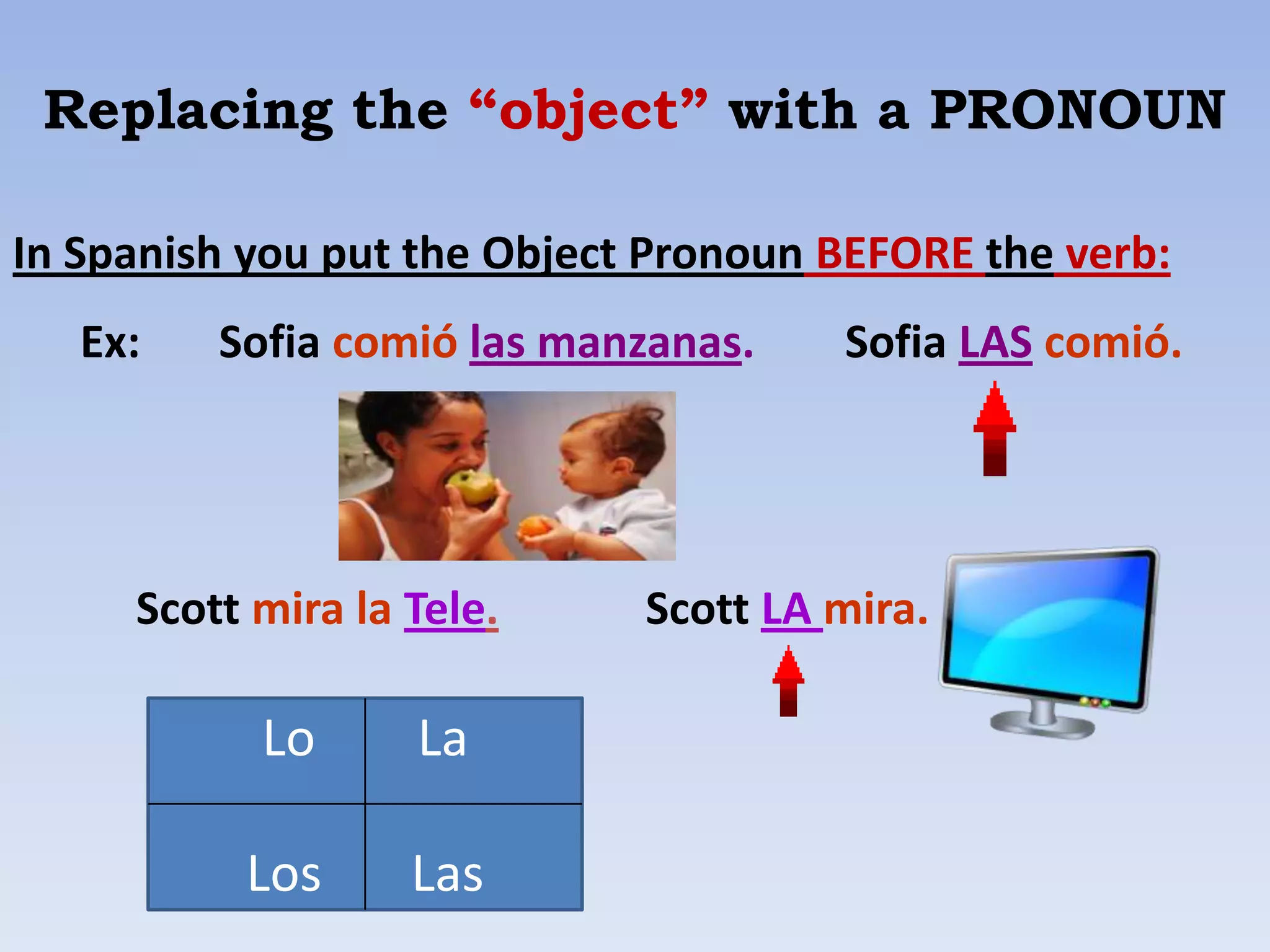 Replacing the “object” with a PRONOUN

In Spanish you put the Object Pronoun BEFORE the verb:

Ex: Sofia comió las manzanas. Sofia LAS comió.

Scott mira la Tele. Scott LA mira.

| Lo | La |
|---|---|
| Los | Las |